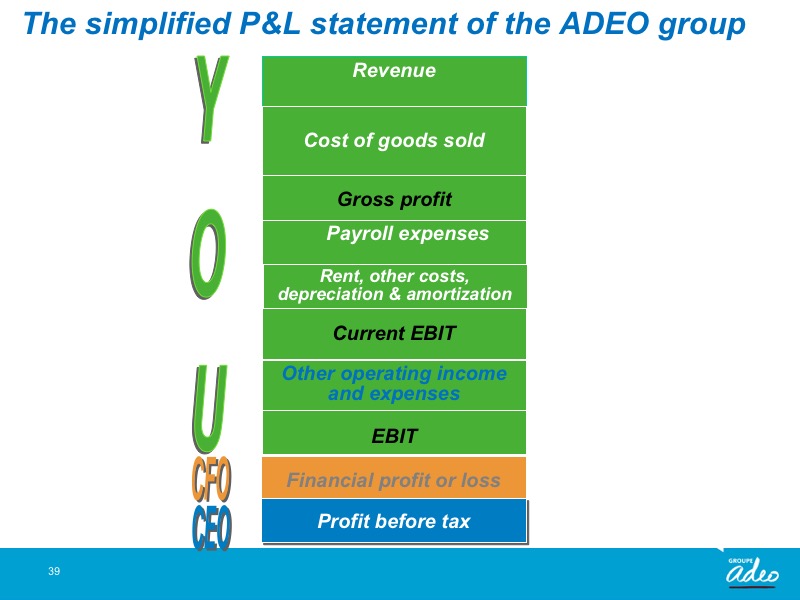 The simplified P&L statement of the ADEO group

Y

O

U

CFO

CEO

Revenue

Cost of goods sold

Gross profit

Payroll expenses

Rent, other costs, depreciation & amortization

Current EBIT

Other operating income and expenses

EBIT

Financial profit or loss

Profit before tax

39

GROUPE adeo